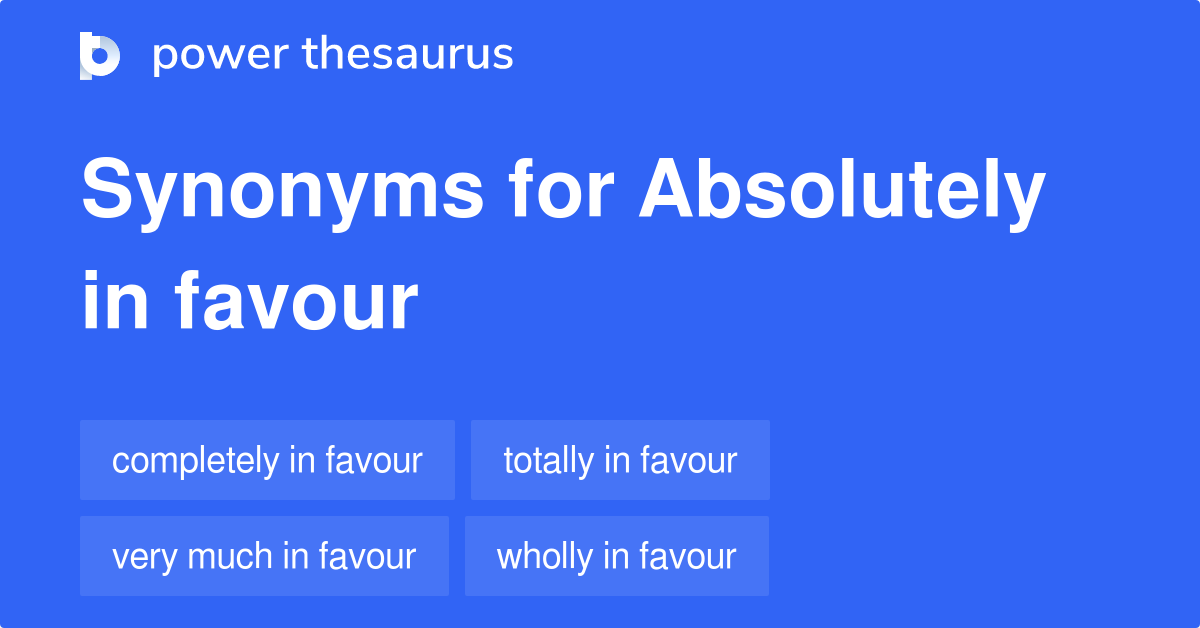 power thesaurus

Synonyms for Absolutely in favour

completely in favour
totally in favour
very much in favour
wholly in favour